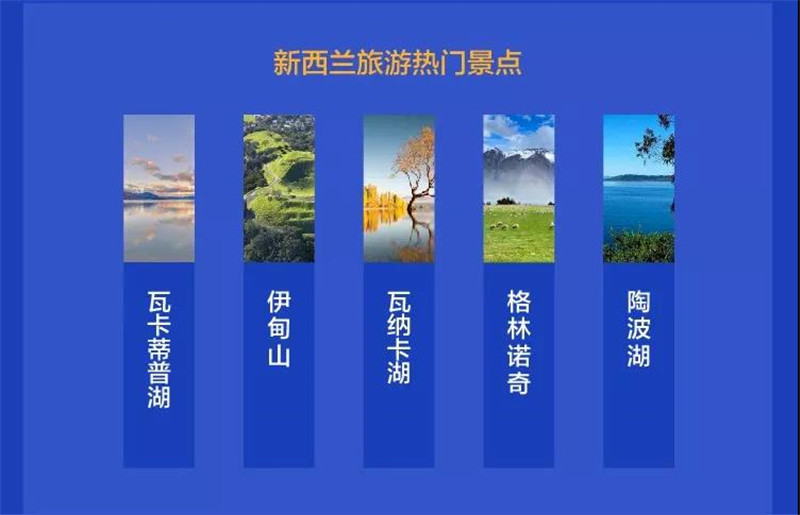 新西兰旅游热门景点

瓦卡蒂普湖

伊甸山

瓦纳卡湖

格林诺奇

陶波湖